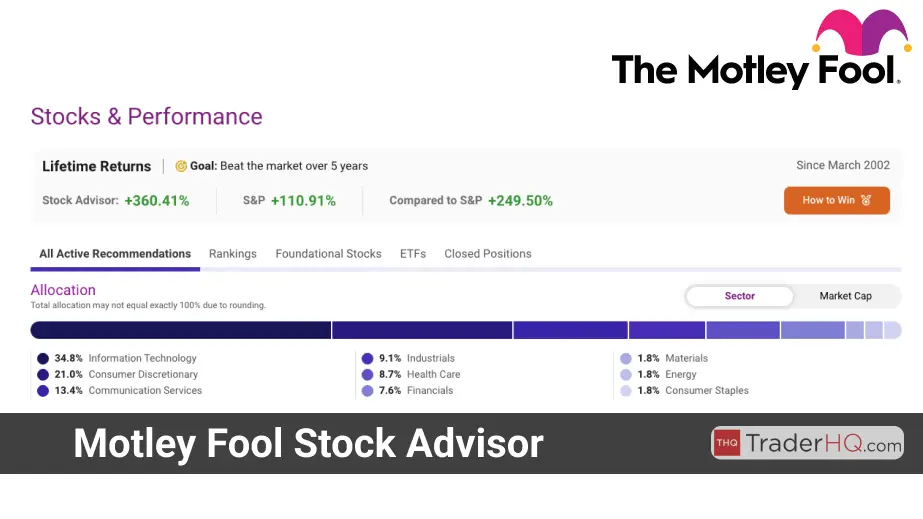 The Motley Fool.

Stocks & Performance

Lifetime Returns | Goal: Beat the market over 5 years Since March 2002

Stock Advisor: +360.41% S&P +110.91% Compared to S&P +249.50% How to Win

All Active Recommendations Rankings Foundational Stocks ETFs Closed Positions

Allocation
Total allocation may not equal exactly 100% due to rounding.

Sector Market Cap

34.8% Information Technology
21.0% Consumer Discretionary
13.4% Communication Services

9.1% Industrials
8.7% Health Care
7.6% Financials

1.8% Materials
1.8% Energy
1.8% Consumer Staples

Motley Fool Stock Advisor

THQ TraderHQ.com